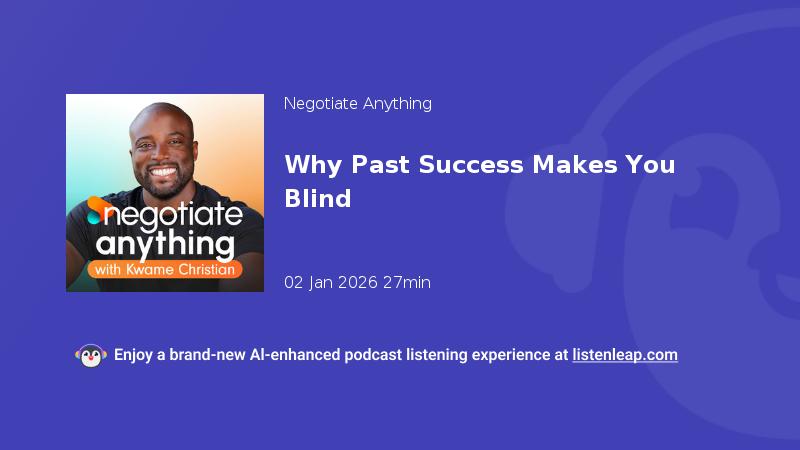 negotiate anything
with Kwame Christian

Negotiate Anything

Why Past Success Makes You Blind

02 Jan 2026 27min

Enjoy a brand-new AI-enhanced podcast listening experience at listenleap.com